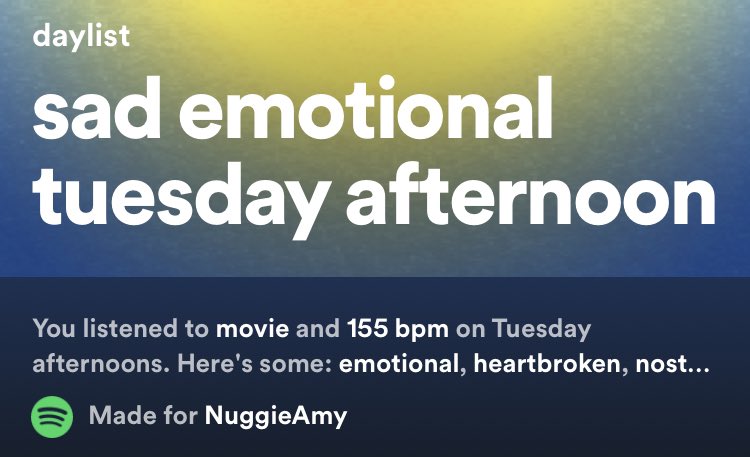 daylist

sad emotional tuesday afternoon

You listened to movie and 155 bpm on Tuesday afternoons. Here's some: emotional, heartbroken, nost...

Made for NuggieAmy